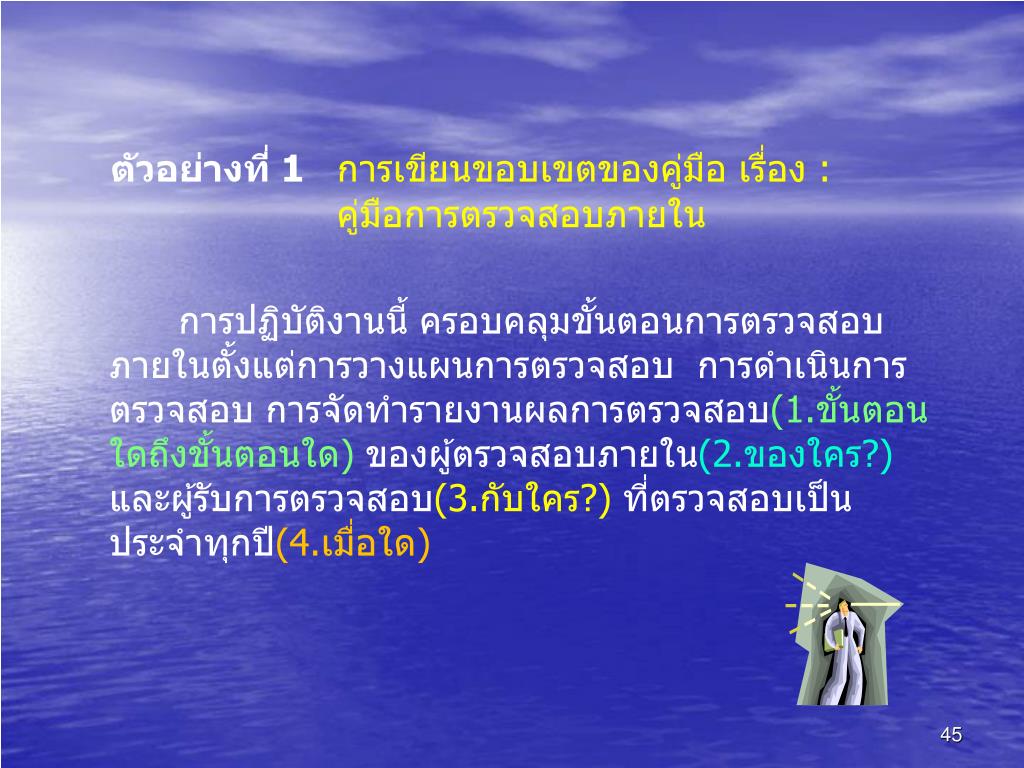 ตัวอย่างที่ 1 การเขียนขอบเขตของคู่มือ เรื่อง : คู่มือการตรวจสอบภายใน

การปฏิบัติงานนี้ ครอบคลุมขั้นตอนการตรวจสอบภายในตั้งแต่การวางแผนการตรวจสอบ การดำเนินการตรวจสอบ การจัดทำรายงานผลการตรวจสอบ(1.ขั้นตอนใดถึงขั้นตอนใด) ของผู้ตรวจสอบภายใน(2.ของใคร?) และผู้รับการตรวจสอบ(3.กับใคร?) ที่ตรวจสอบเป็นประจำทุกปี(4.เมื่อใด)

45